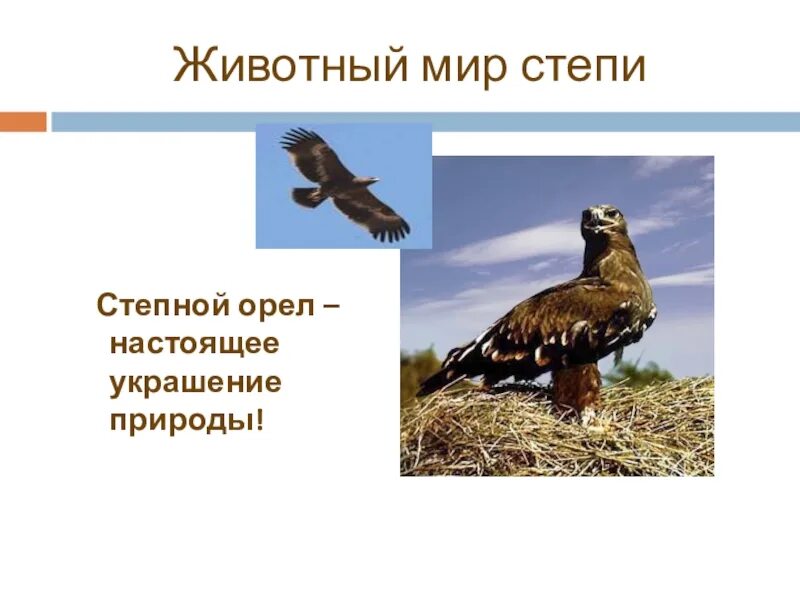 Животный мир степи

Степной орел – настоящее украшение природы!